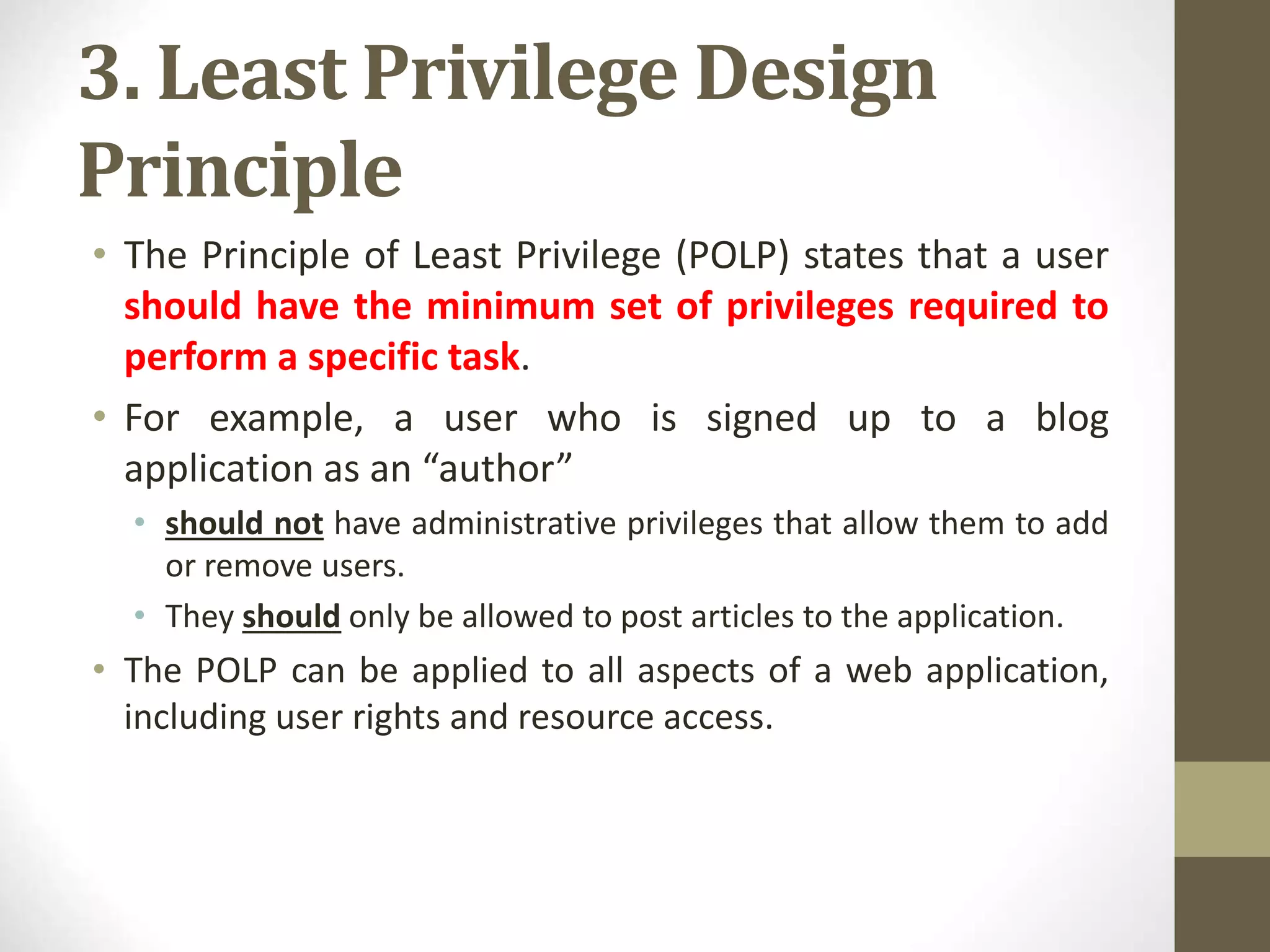 3. Least Privilege Design Principle

• The Principle of Least Privilege (POLP) states that a user should have the minimum set of privileges required to perform a specific task.

• For example, a user who is signed up to a blog application as an “author”

  • should not have administrative privileges that allow them to add or remove users.

  • They should only be allowed to post articles to the application.

• The POLP can be applied to all aspects of a web application, including user rights and resource access.